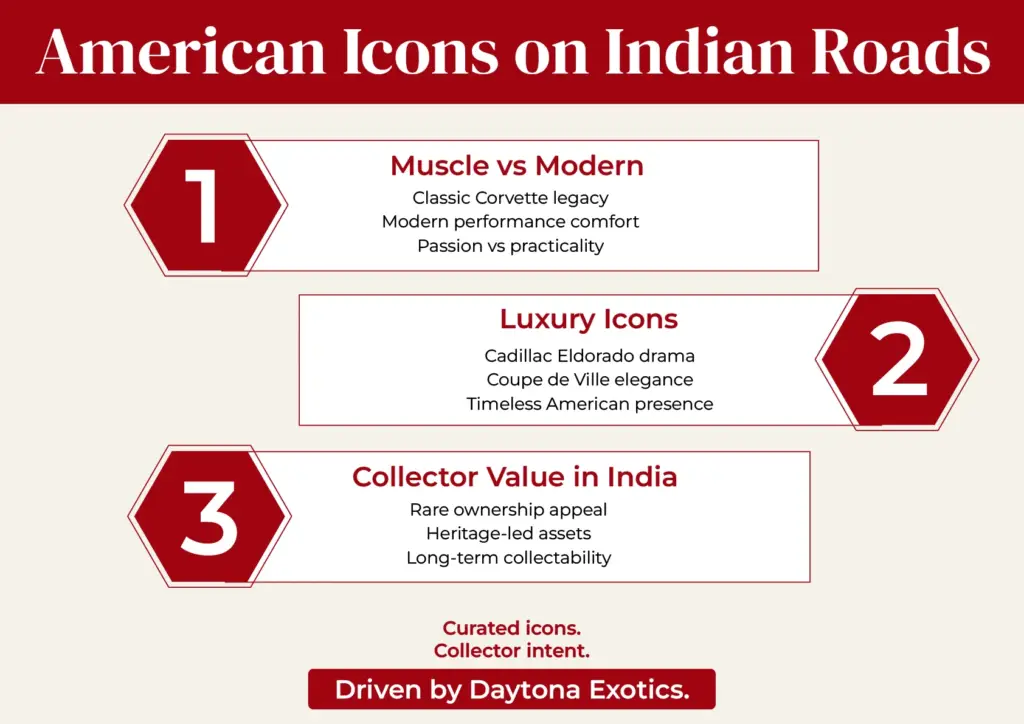 American Icons on Indian Roads

1

Muscle vs Modern

Classic Corvette legacy
Modern performance comfort
Passion vs practicality

Luxury Icons

Cadillac Eldorado drama
Coupe de Ville elegance
Timeless American presence

2

3

Collector Value in India

Rare ownership appeal
Heritage-led assets
Long-term collectability

Curated icons.
Collector intent.

Driven by Daytona Exotics.